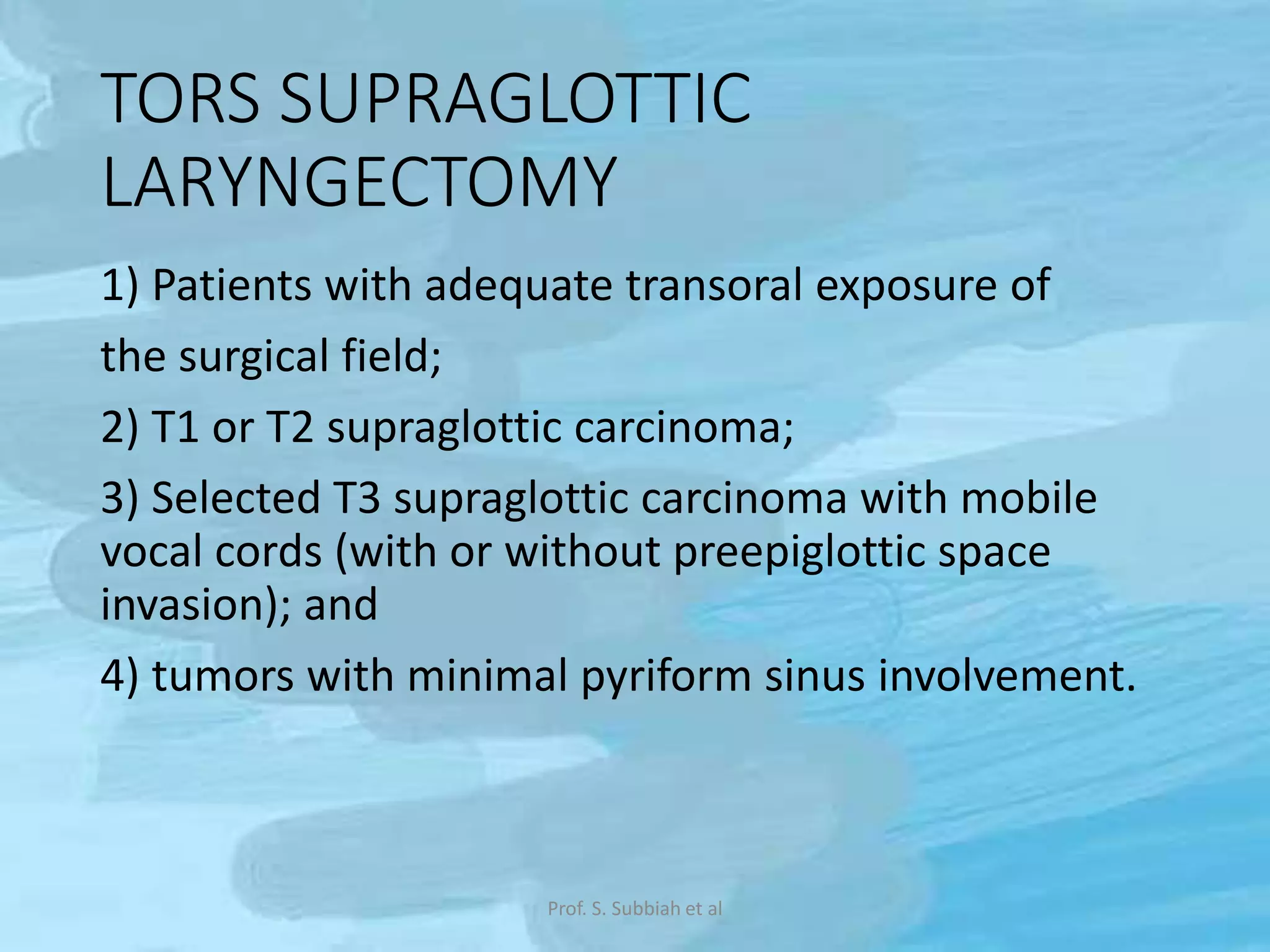 TORS SUPRAGLOTTIC LARYNGECTOMY

1) Patients with adequate transoral exposure of the surgical field;

2) T1 or T2 supraglottic carcinoma;

3) Selected T3 supraglottic carcinoma with mobile vocal cords (with or without preepiglottic space invasion); and

4) tumors with minimal pyriform sinus involvement.

Prof. S. Subbiah et al